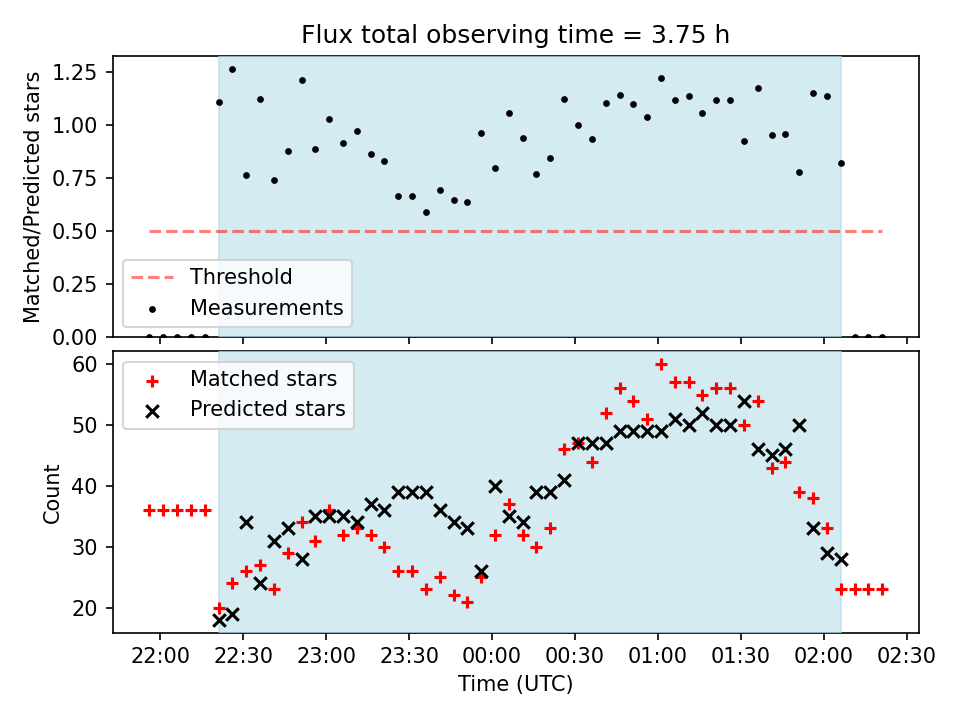 Flux total observing time = 3.75 h

Matched/Predicted stars

1.25
1.00
0.75
0.50
0.25
0.00

Threshold
Measurements

Count

60
50
40
30
20

Matched stars
Predicted stars

22:00
22:30
23:00
23:30
00:00
00:30
01:00
01:30
02:00
02:30

Time (UTC)